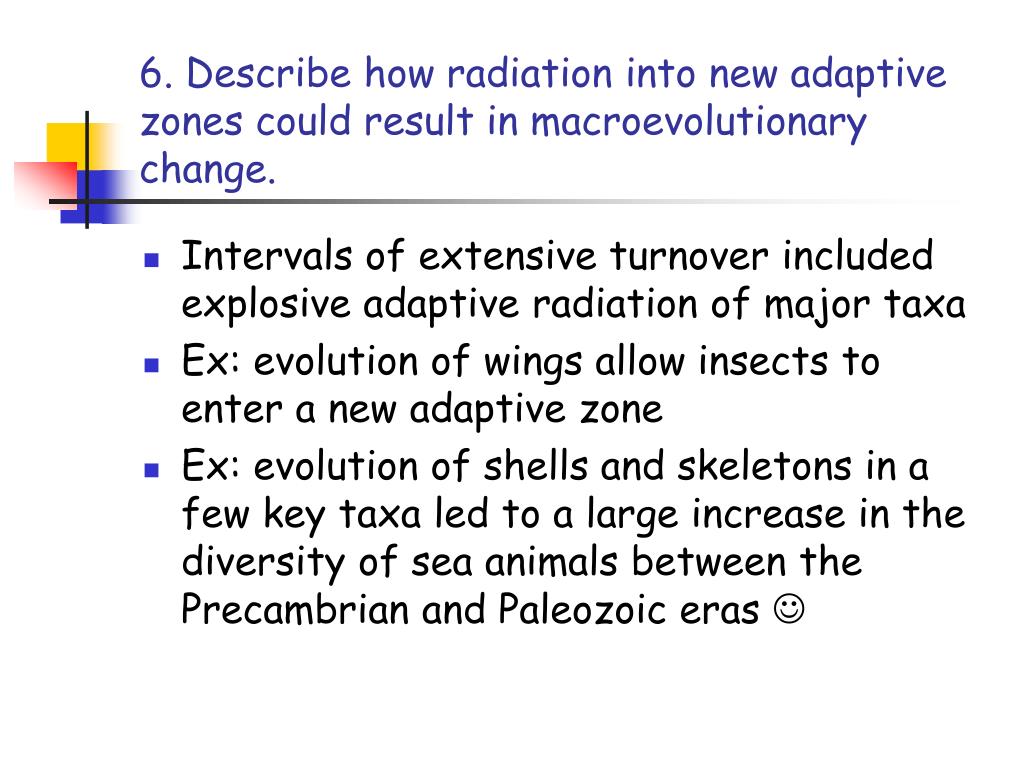 6. Describe how radiation into new adaptive zones could result in macroevolutionary change.

- Intervals of extensive turnover included explosive adaptive radiation of major taxa
- Ex: evolution of wings allow insects to enter a new adaptive zone
- Ex: evolution of shells and skeletons in a few key taxa led to a large increase in the diversity of sea animals between the Precambrian and Paleozoic eras ☺